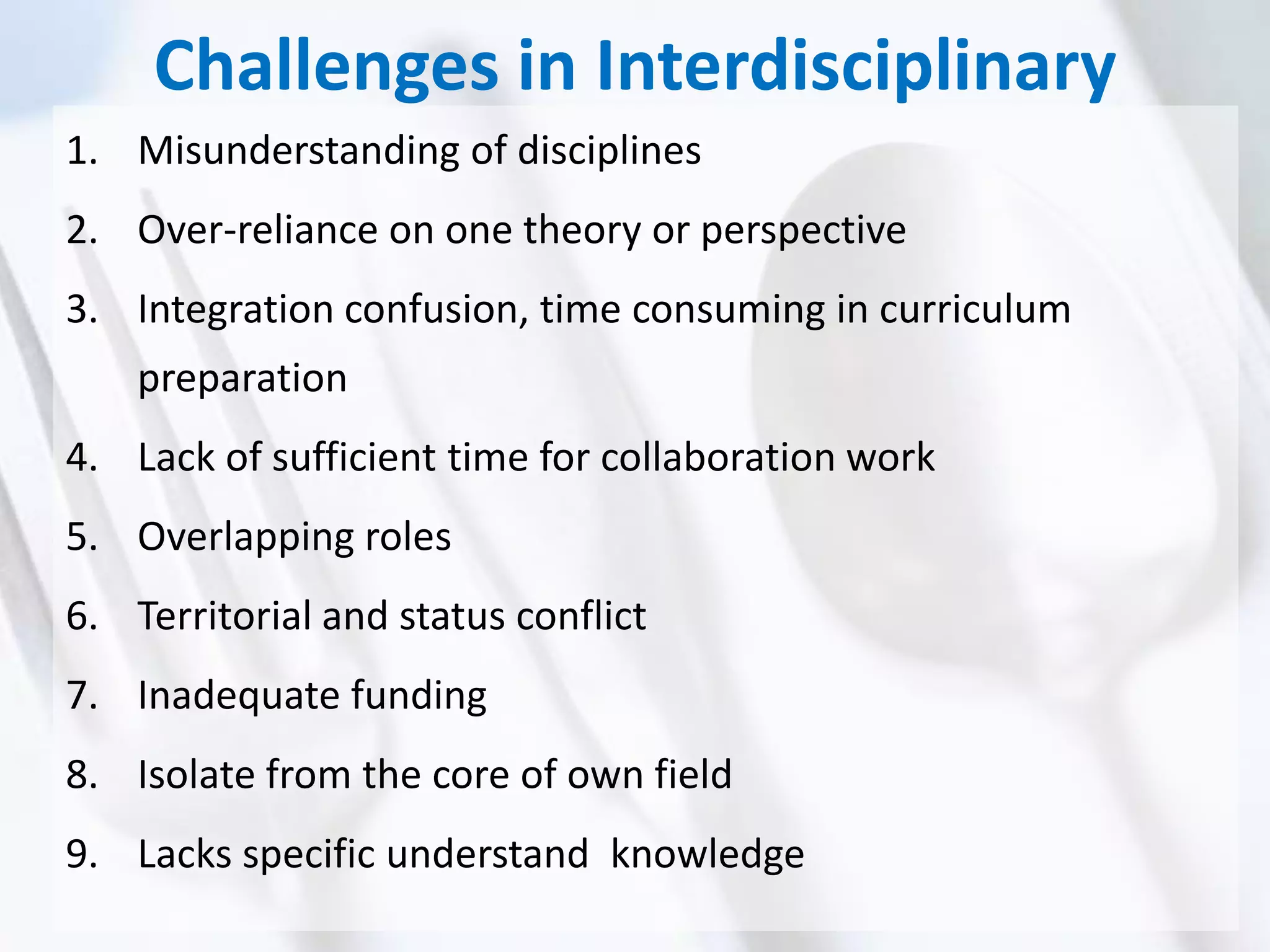 Challenges in Interdisciplinary

1. Misunderstanding of disciplines
2. Over-reliance on one theory or perspective
3. Integration confusion, time consuming in curriculum preparation
4. Lack of sufficient time for collaboration work
5. Overlapping roles
6. Territorial and status conflict
7. Inadequate funding
8. Isolate from the core of own field
9. Lacks specific understand knowledge